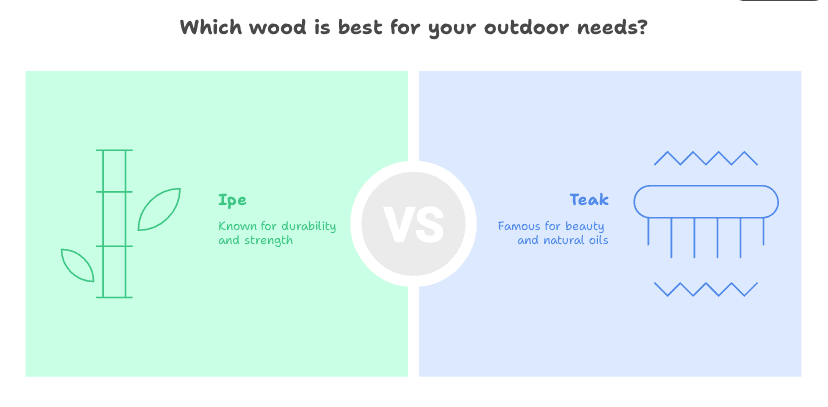 Which wood is best for your outdoor needs?

Ipe

Known for durability and strength

VS

Teak

Famous for beauty and natural oils